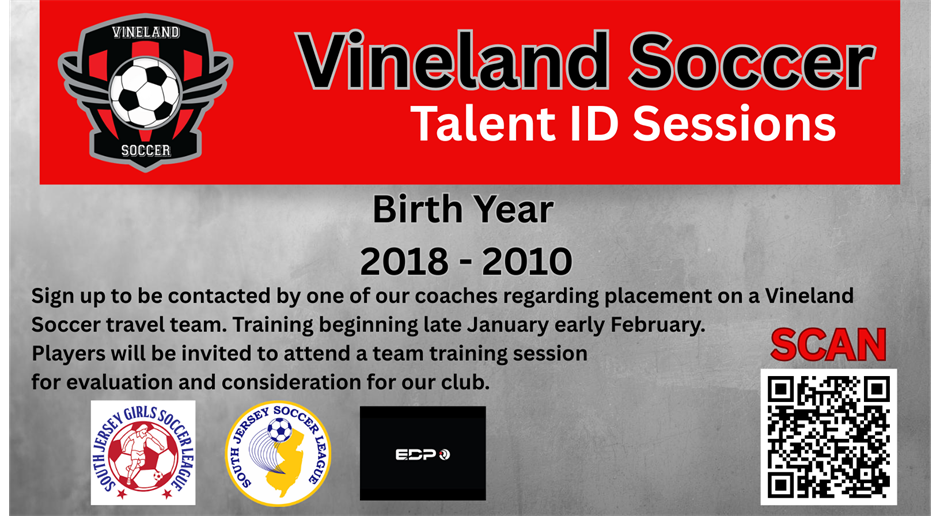 VINELAND
SOCCER

Vineland Soccer
Talent ID Sessions

Birth Year
2018 - 2010

Sign up to be contacted by one of our coaches regarding placement on a Vineland Soccer travel team. Training beginning late January early February. Players will be invited to attend a team training session for evaluation and consideration for our club.

SCAN

SOUTH JERSEY GIRLS SOCCER LEAGUE

SOUTH JERSEY SOCCER LEAGUE

EDP